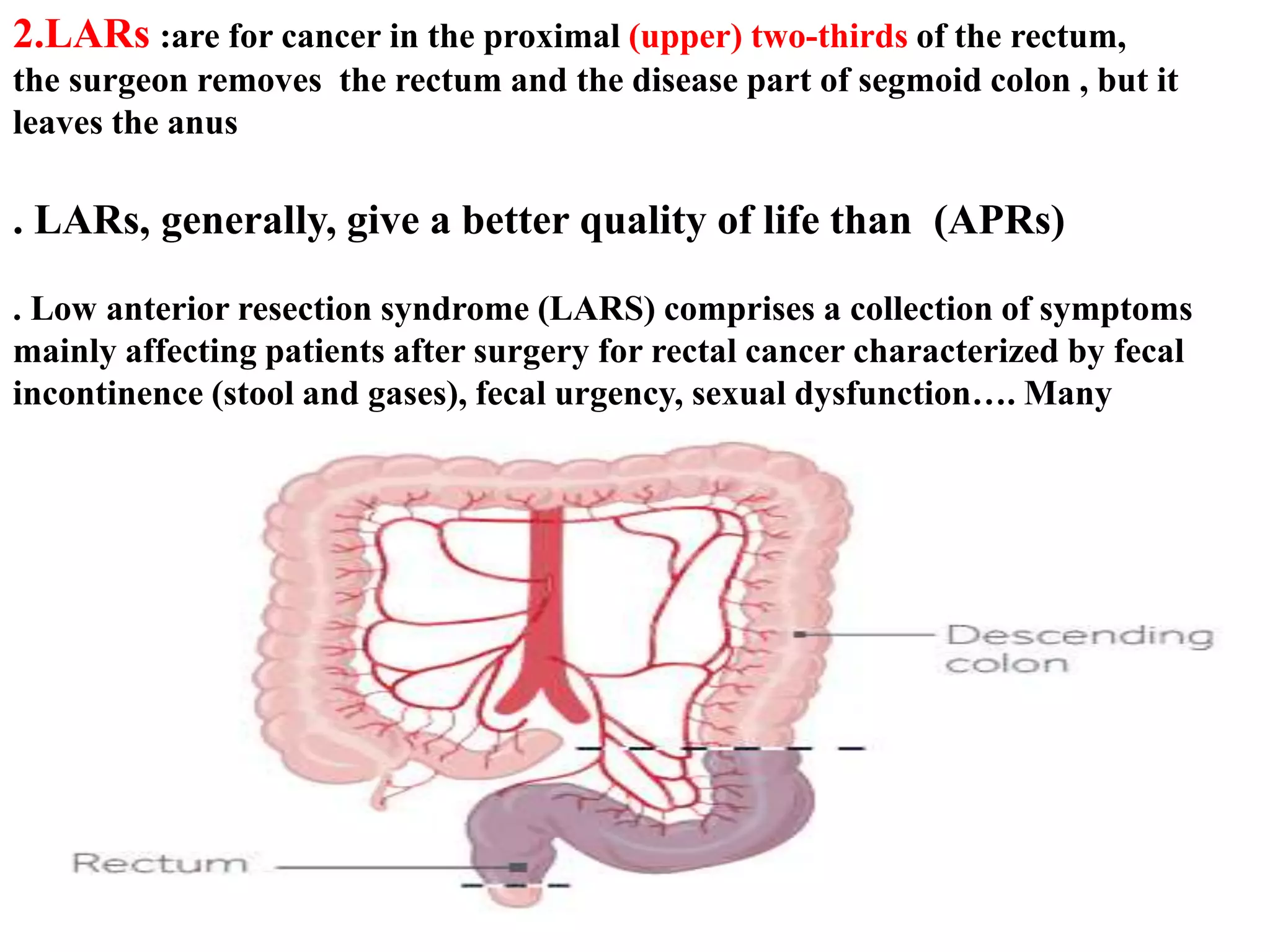 2.LARs :are for cancer in the proximal (upper) two-thirds of the rectum, the surgeon removes the rectum and the disease part of segmoid colon , but it leaves the anus

. LARs, generally, give a better quality of life than (APRs)

. Low anterior resection syndrome (LARS) comprises a collection of symptoms mainly affecting patients after surgery for rectal cancer characterized by fecal incontinence (stool and gases), fecal urgency, sexual dysfunction…. Many

Descending colon

Rectum